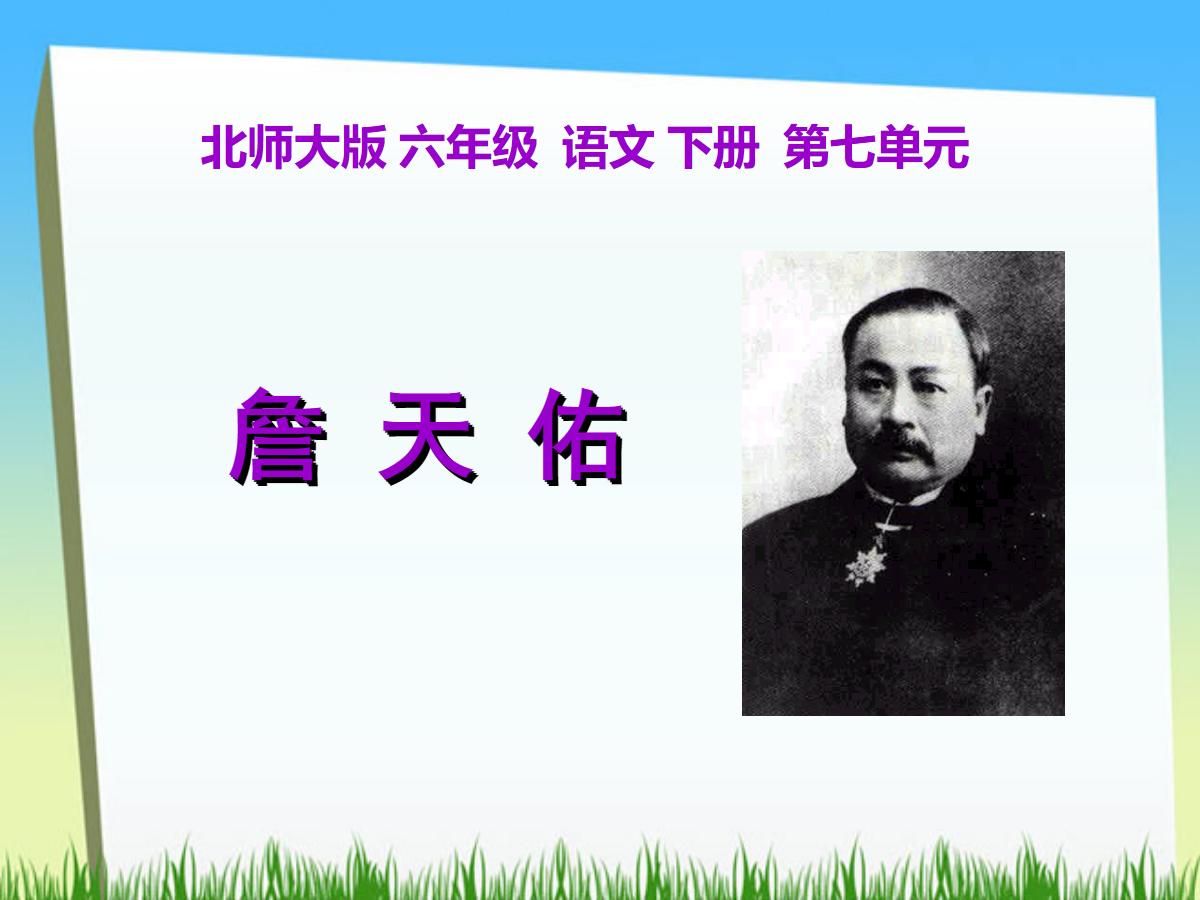 北师大版 六年级 语文 下册 第七单元

詹 天 佑